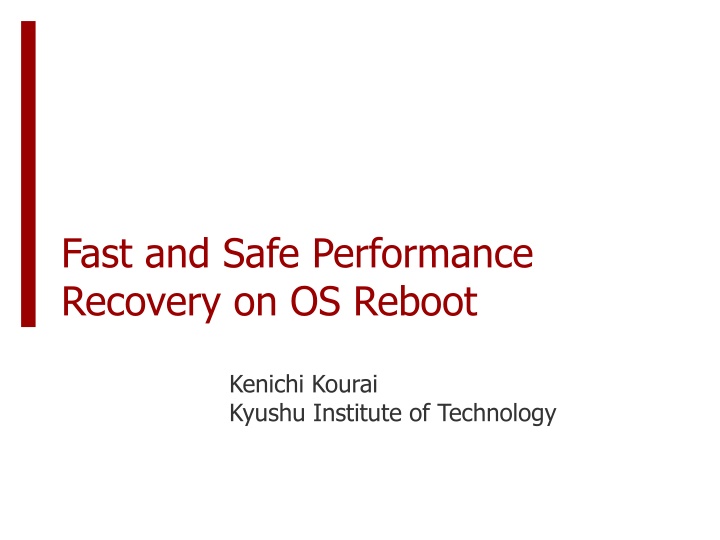 Fast and Safe Performance Recovery on OS Reboot

Kenichi Kourai
Kyushu Institute of Technology